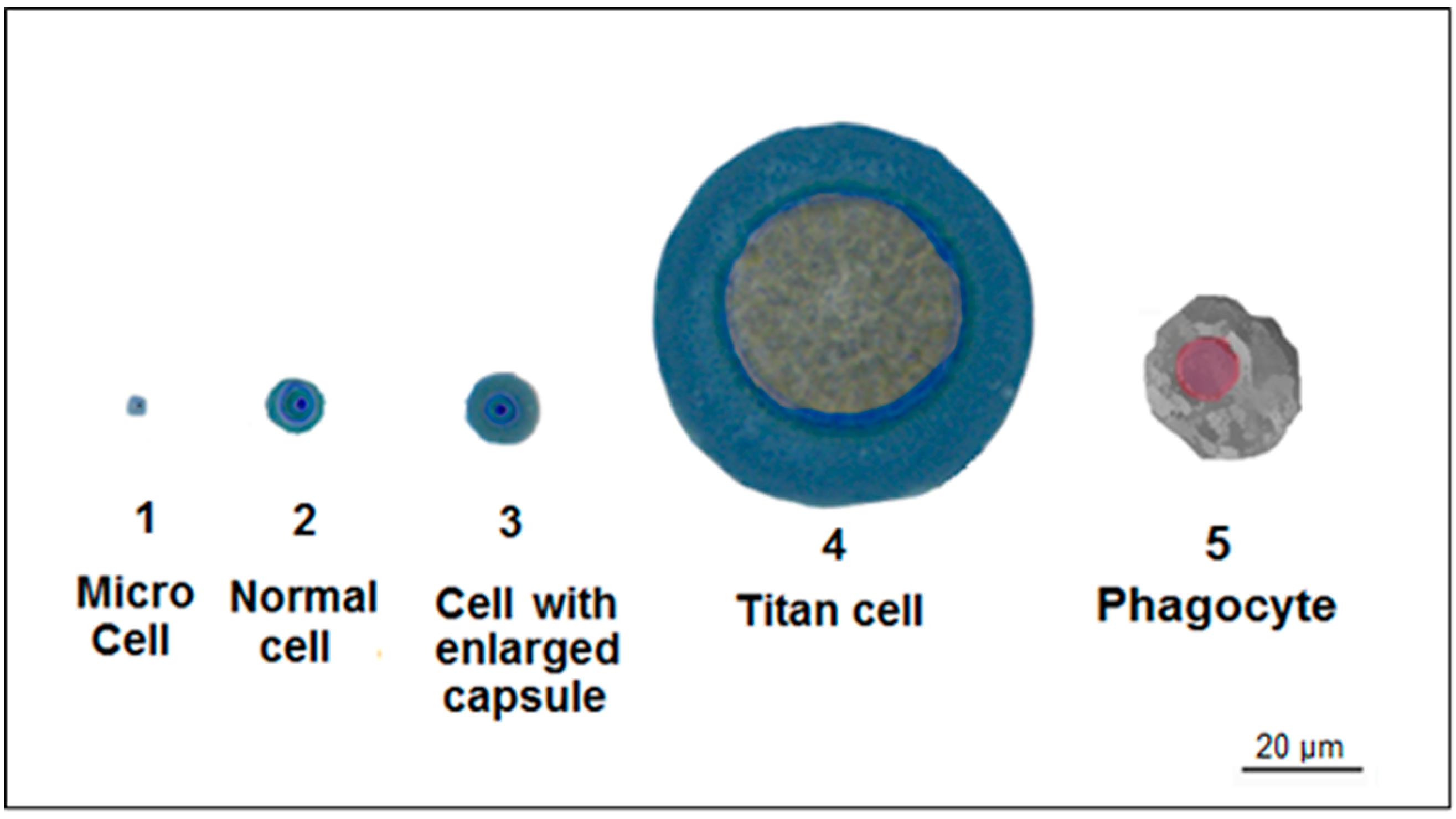 1
Micro Cell

2
Normal cell

3
Cell with enlarged capsule

4
Titan cell

5
Phagocyte

20 μm